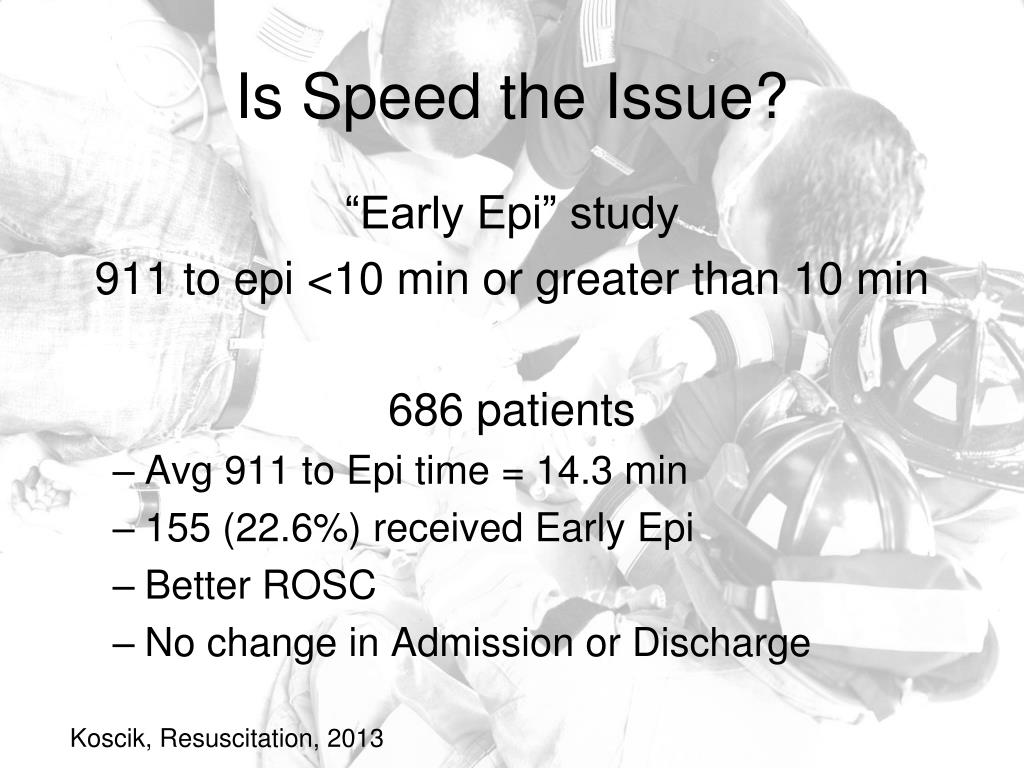 Is Speed the Issue?

“Early Epi” study

911 to epi <10 min or greater than 10 min

686 patients

– Avg 911 to Epi time = 14.3 min
– 155 (22.6%) received Early Epi
– Better ROSC
– No change in Admission or Discharge

Koscik, Resuscitation, 2013